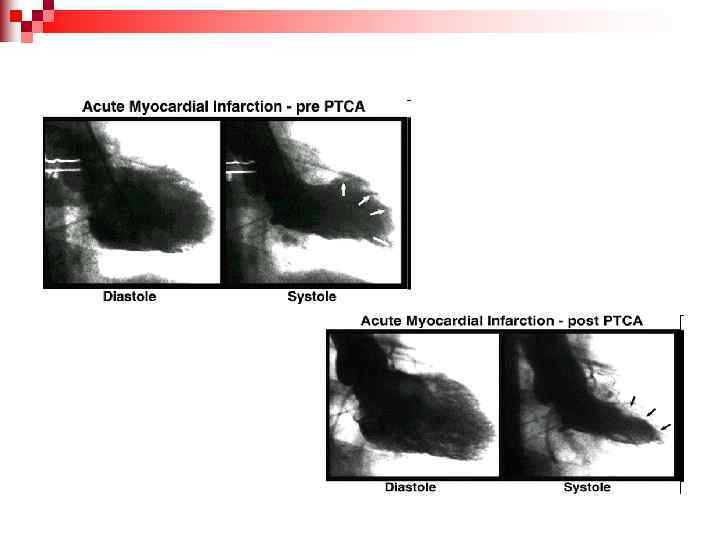 Acute Myocardial Infarction - pre PTCA

Diastole

Systole

Acute Myocardial Infarction - post PTCA

Diastole

Systole